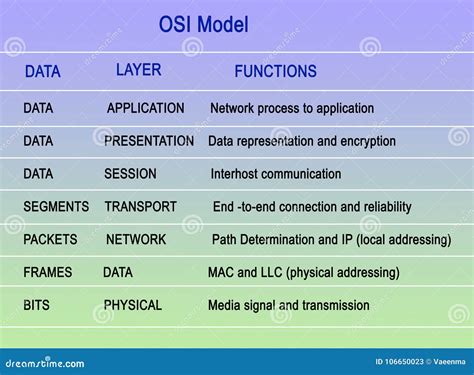 OSI Model

| DATA | LAYER | FUNCTIONS |
|---|---|---|
| DATA | APPLICATION | Network process to application |
| DATA | PRESENTATION | Data representation and encryption |
| DATA | SESSION | Interhost communication |
| SEGMENTS | TRANSPORT | End -to-end connection and reliability |
| PACKETS | NETWORK | Path Determination and IP (local addressing) |
| FRAMES | DATA | MAC and LLC (physical addressing) |
| BITS | PHYSICAL | Media signal and transmission |

dreamstime.com

ID 106650023 © Vaeenma